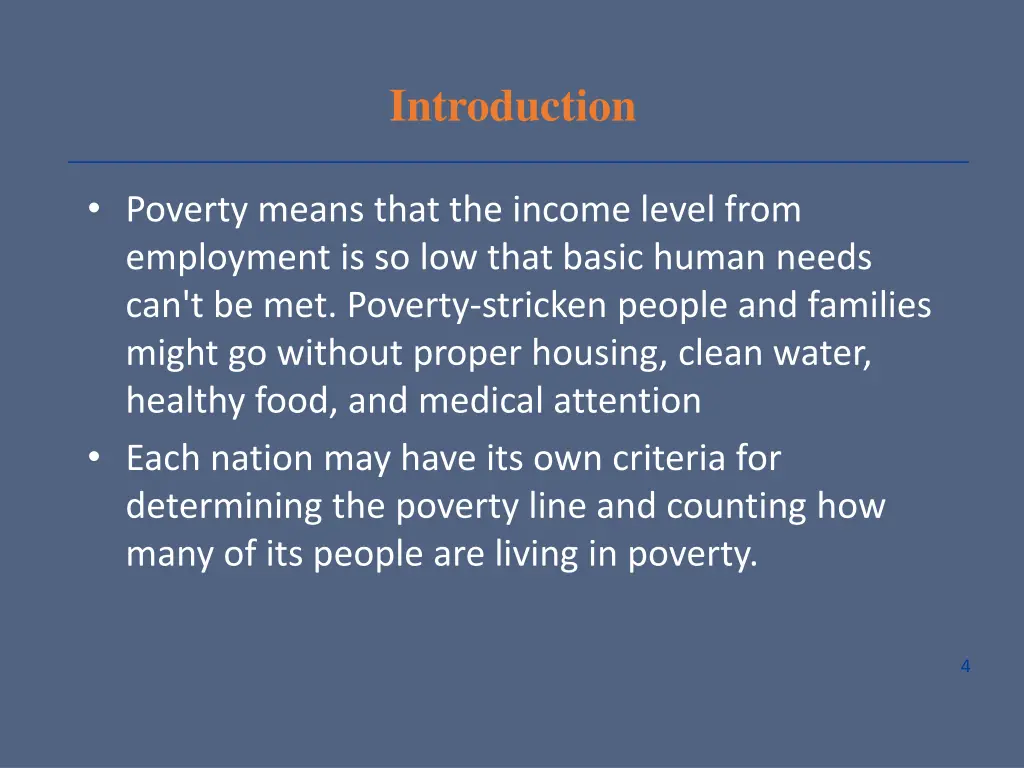 Introduction

• Poverty means that the income level from employment is so low that basic human needs can't be met. Poverty-stricken people and families might go without proper housing, clean water, healthy food, and medical attention
• Each nation may have its own criteria for determining the poverty line and counting how many of its people are living in poverty.

4